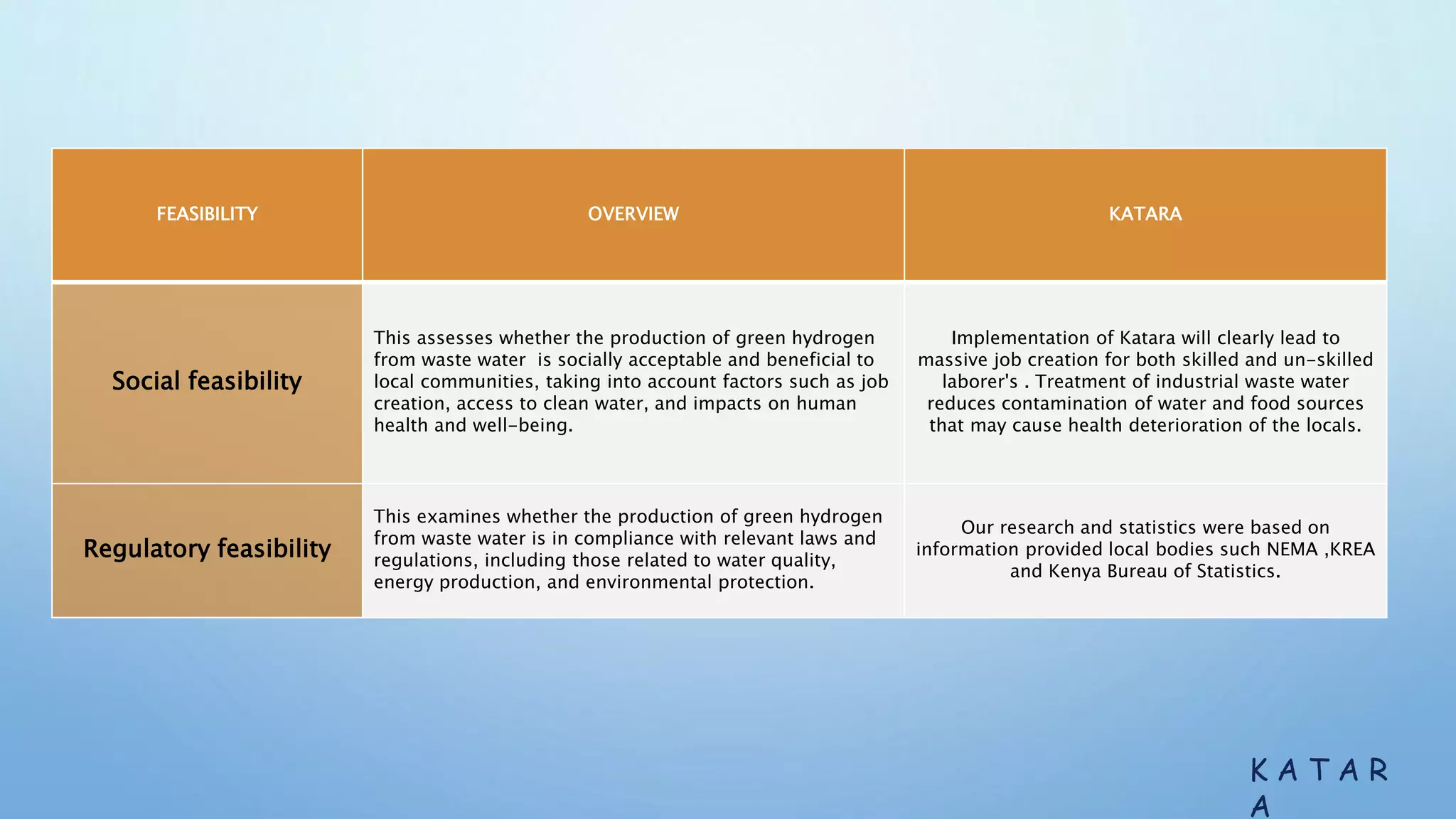 | FEASIBILITY | OVERVIEW | KATARA |
|---|---|---|
| Social feasibility | This assesses whether the production of green hydrogen from waste water is socially acceptable and beneficial to local communities, taking into account factors such as job creation, access to clean water, and impacts on human health and well-being. | Implementation of Katara will clearly lead to massive job creation for both skilled and un-skilled laborer's . Treatment of industrial waste water reduces contamination of water and food sources that may cause health deterioration of the locals. |
| Regulatory feasibility | This examines whether the production of green hydrogen from waste water is in compliance with relevant laws and regulations, including those related to water quality, energy production, and environmental protection. | Our research and statistics were based on information provided local bodies such NEMA ,KREA and Kenya Bureau of Statistics. |

K A T A R A